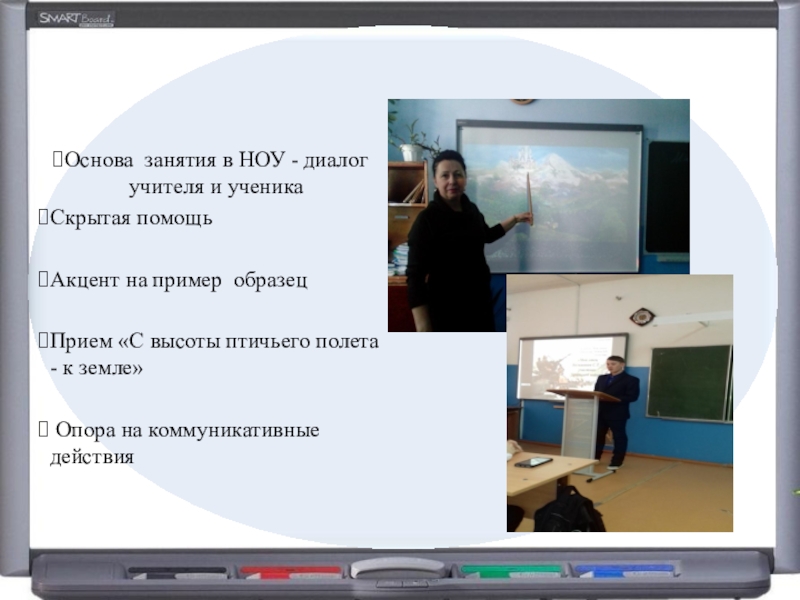 SMART Board

Основа занятия в НОУ - диалог учителя и ученика

Скрытая помощь

Акцент на пример образец

Прием «С высоты птичьего полета - к земле»

Опора на коммуникативные действия